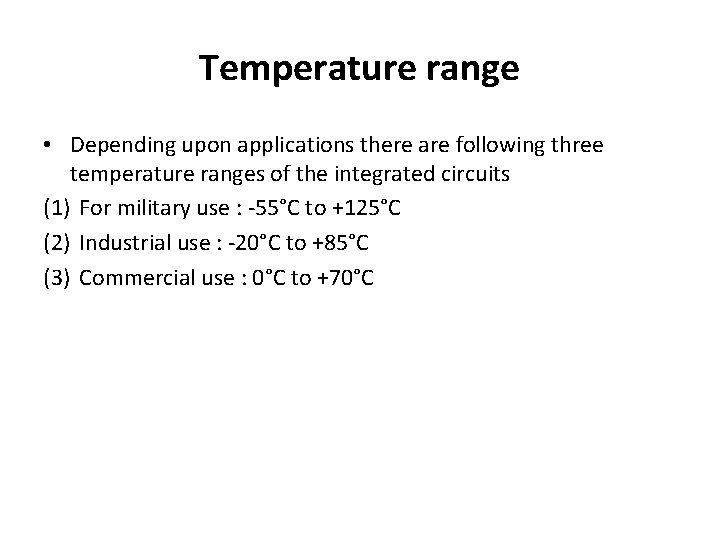 Temperature range

• Depending upon applications there are following three temperature ranges of the integrated circuits

(1) For military use : -55°C to +125°C

(2) Industrial use : -20°C to +85°C

(3) Commercial use : 0°C to +70°C